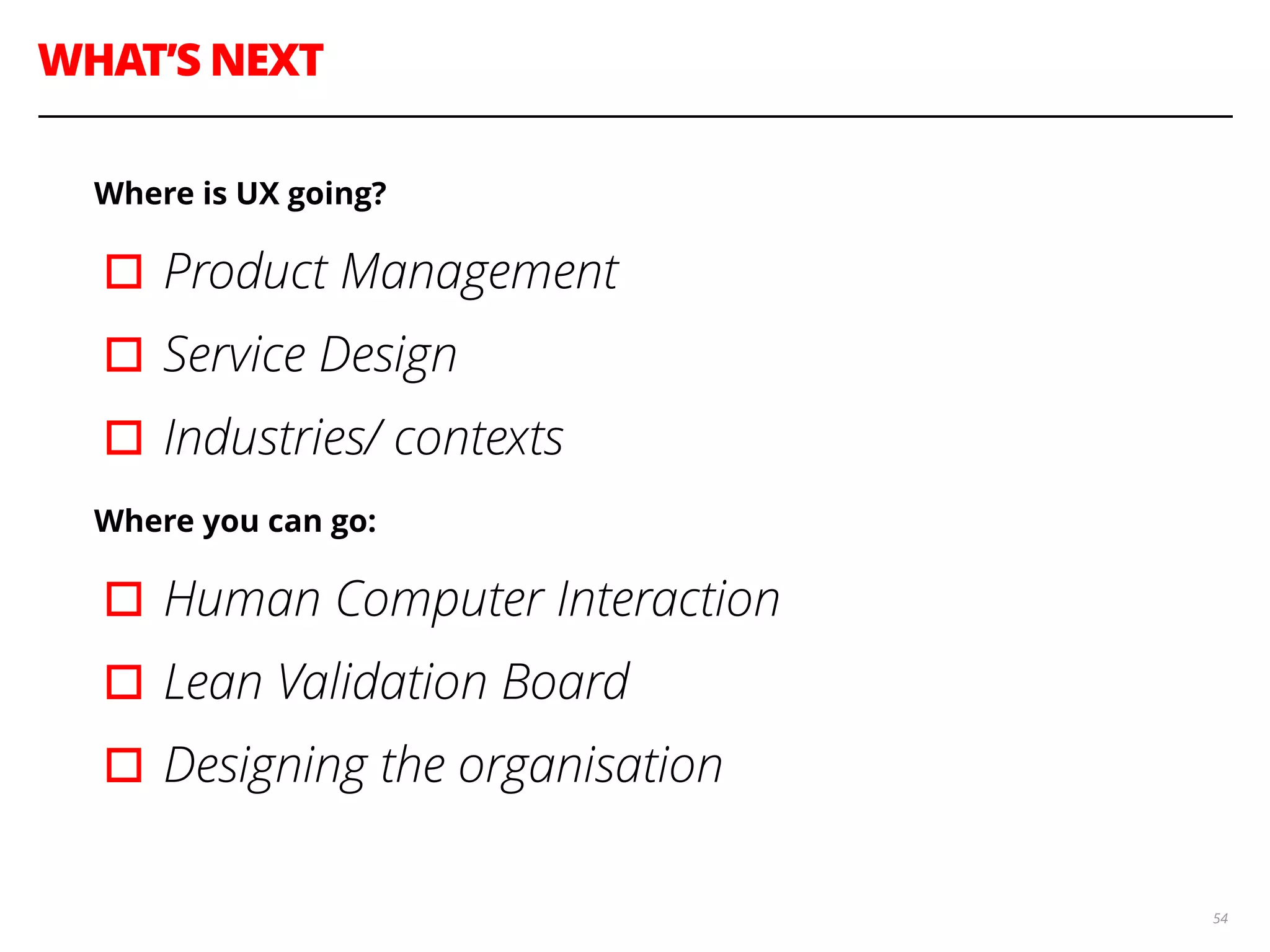 WHAT'S NEXT

Where is UX going?

☐ Product Management

☐ Service Design

☐ Industries/ contexts

Where you can go:

☐ Human Computer Interaction

☐ Lean Validation Board

☐ Designing the organisation

54